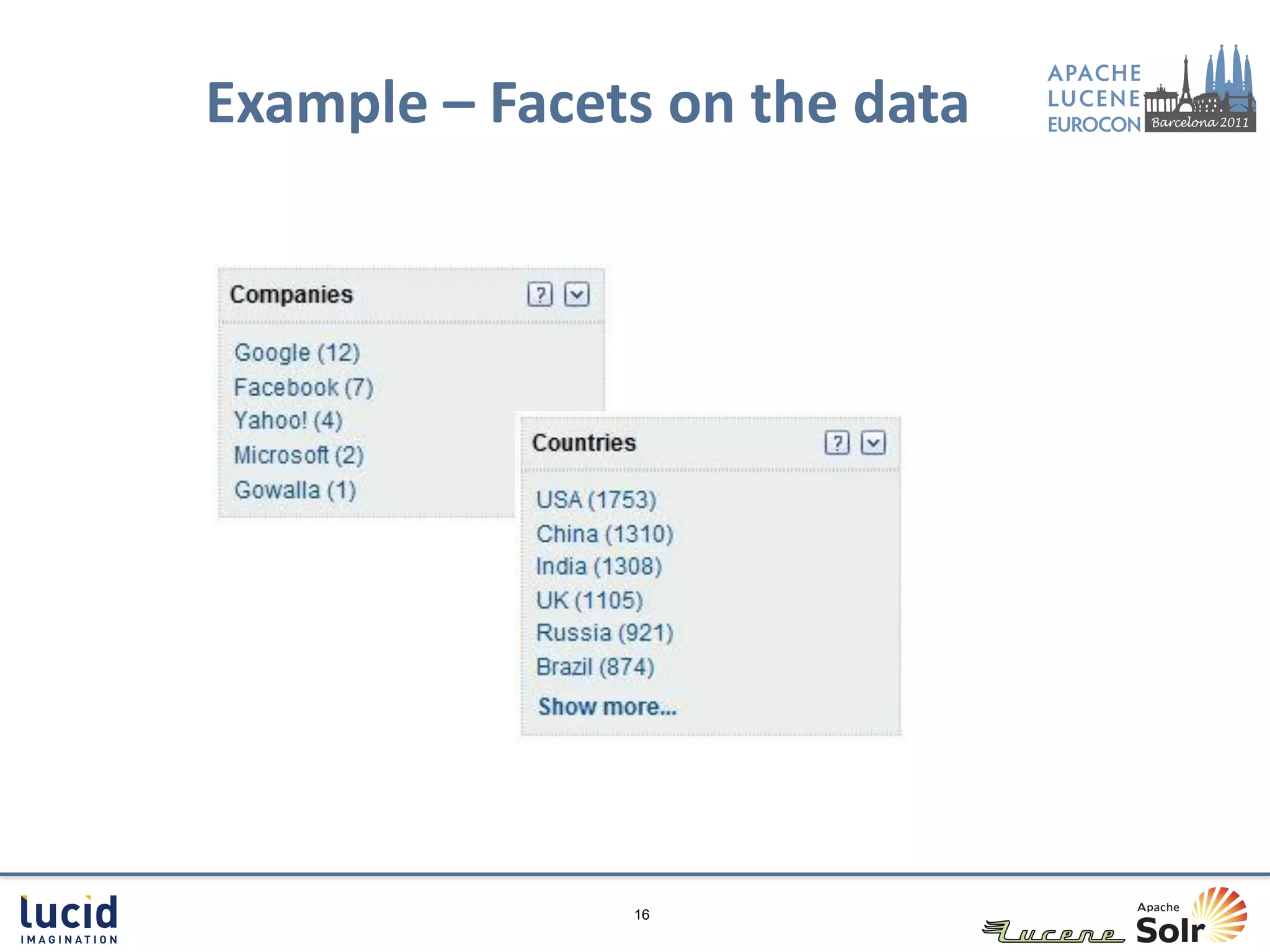 Example – Facets on the data

APACHE
LUCENE
EUROCON
Barcelona 2011

Companies ? 

Google (12)
Facebook (7)
Yahoo! (4)
Microsoft (2)
Gowalla (1)

Countries ?

USA (1753)
China (1310)
India (1308)
UK (1105)
Russia (921)
Brazil (874)
Show more...

lucid
IMAGINATION

16

Lucene
Apache
Solr